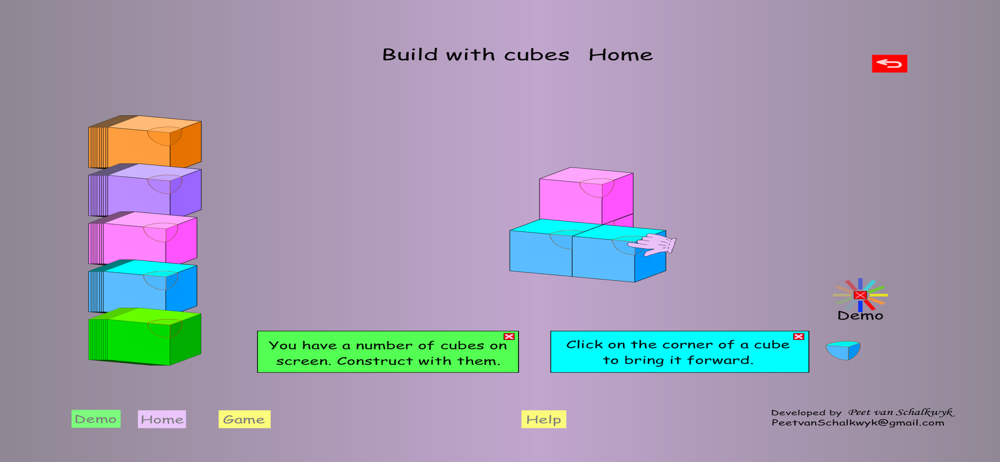 Build with cubes Home

Demo

You have a number of cubes on screen. Construct with them.

Click on the corner of a cube to bring it forward.

Demo Home Game

Help

Developed by Peet van Schalkwyk
PeetvanSchalkwyk@gmail.com